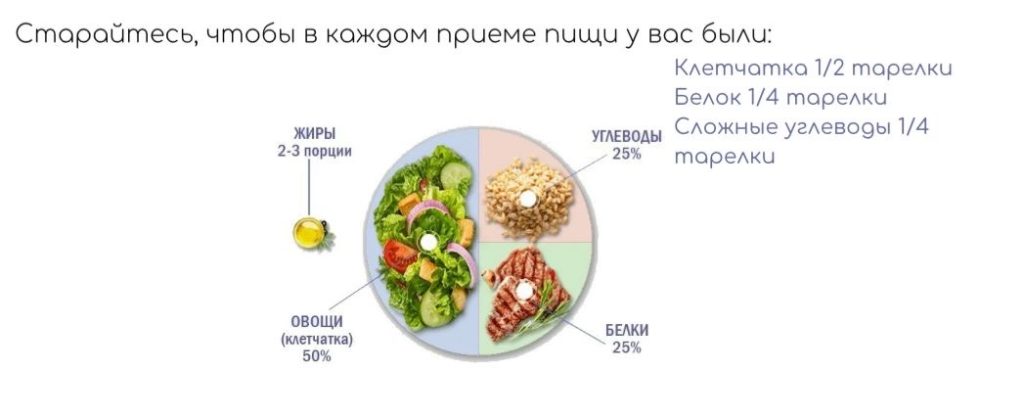 Старайтесь, чтобы в каждом приеме пищи у вас были:

Клетчатка 1/2 тарелки
Белок 1/4 тарелки
Сложные углеводы 1/4 тарелки

ЖИРЫ
2-3 порции

УГЛЕВОДЫ
25%

ОВОЩИ
(клетчатка)
50%

БЕЛКИ
25%